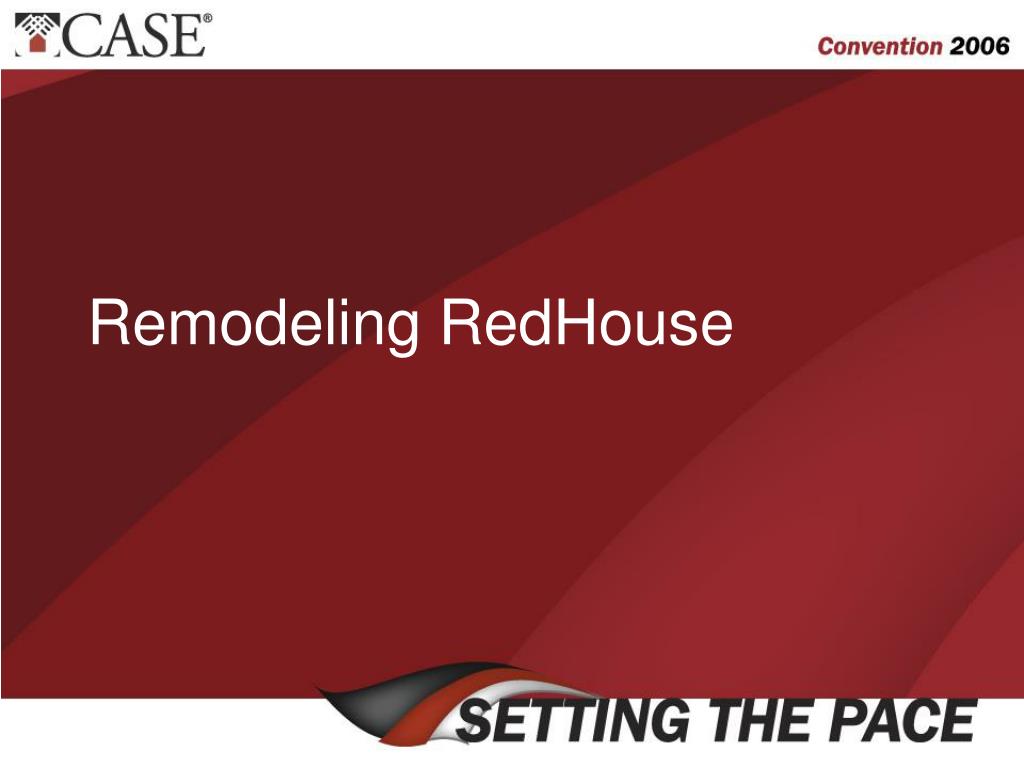 CASE®

Convention 2006

Remodeling RedHouse

SETTING THE PACE